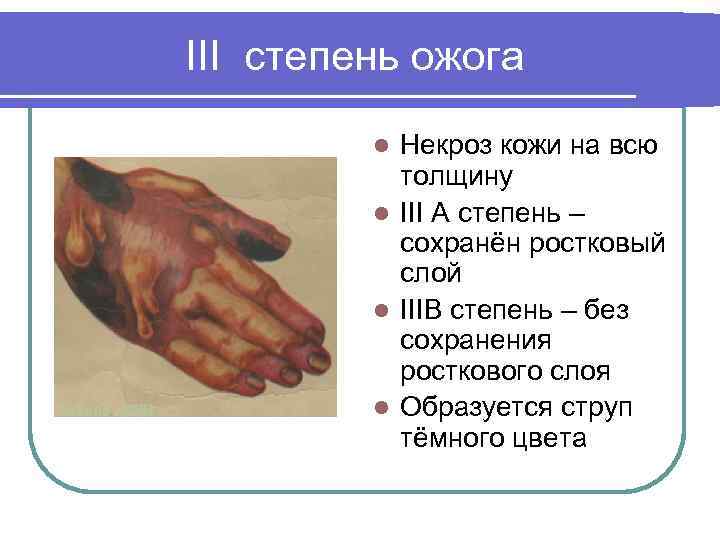 III степень ожога

- Некроз кожи на всю толщину
- III А степень – сохранён ростковый слой
- IIIВ степень – без сохранения росткового слоя
- Образуется струп тёмного цвета